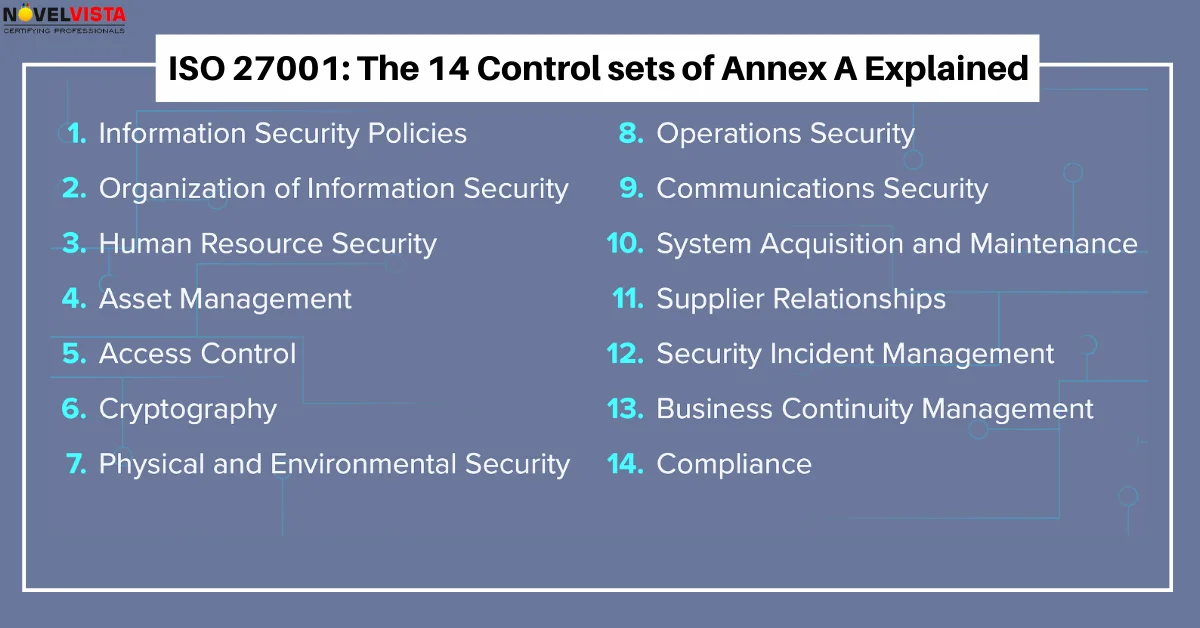 NOVELVISTA
CERTIFYING PROFESSIONALS

ISO 27001: The 14 Control sets of Annex A Explained

1. Information Security Policies
2. Organization of Information Security
3. Human Resource Security
4. Asset Management
5. Access Control
6. Cryptography
7. Physical and Environmental Security

8. Operations Security
9. Communications Security
10. System Acquisition and Maintenance
11. Supplier Relationships
12. Security Incident Management
13. Business Continuity Management
14. Compliance